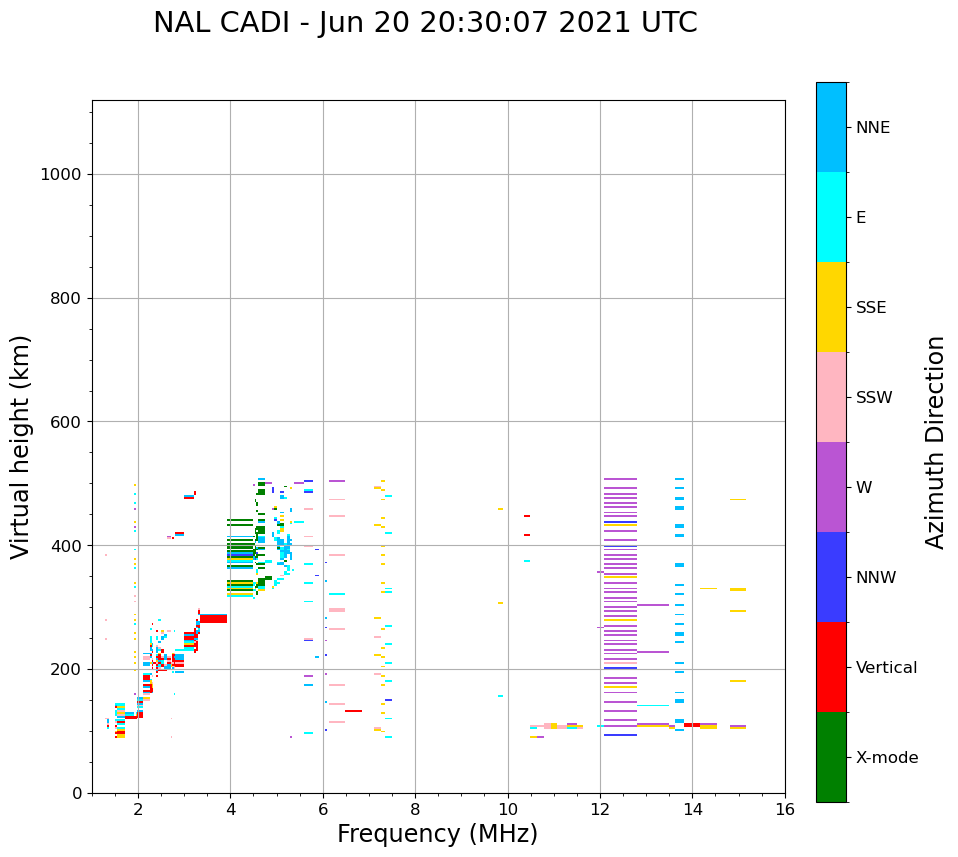 NAL CADI - Jun 20 20:30:07 2021 UTC

Virtual height (km)

1000
800
600
400
200
0

2
4
6
8
10
12
14
16

Frequency (MHz)

NNE
E
SSE
SSW
W
NNW
Vertical
X-mode

Azimuth Direction